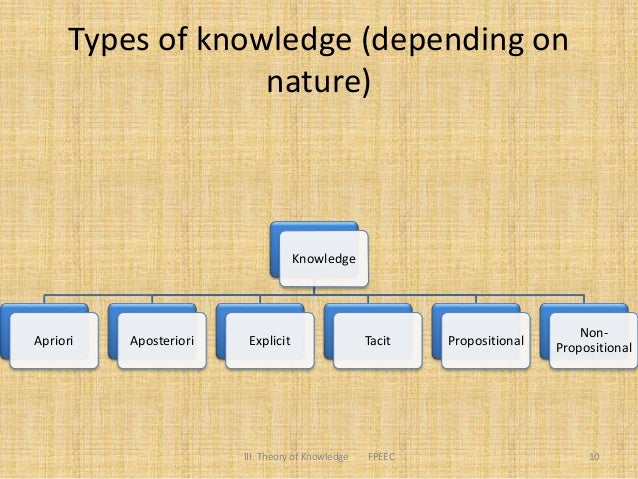 Types of knowledge (depending on nature)

Knowledge

Apriori

Aposteriori

Explicit

Tacit

Propositional

Non-Propositional

III. Theory of Knowledge FPEEC 10